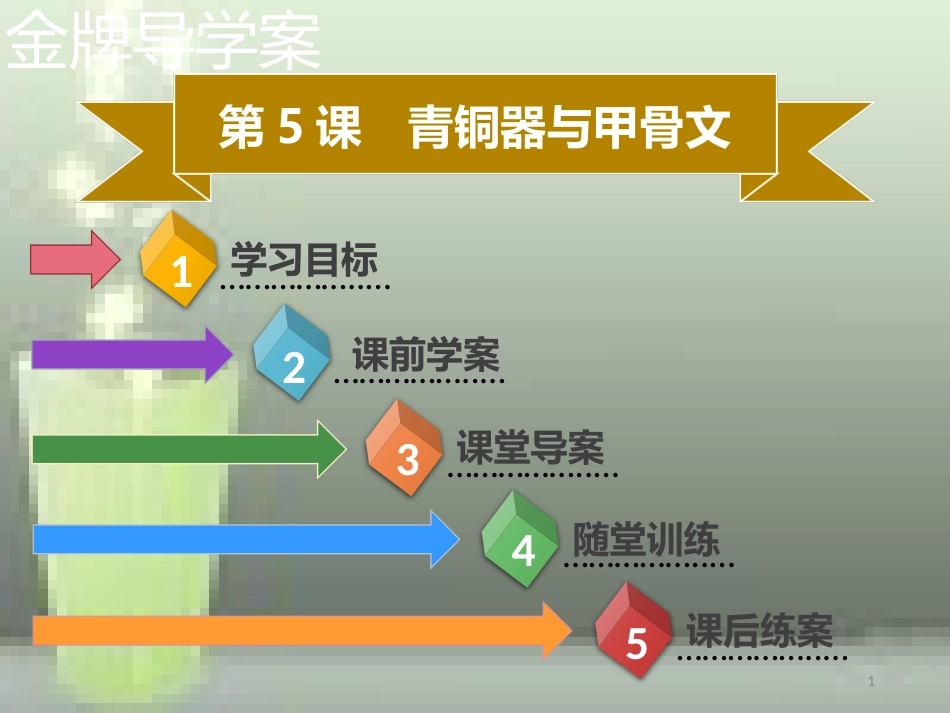 金牌导学案

第 5 课　青铜器与甲骨文

1 学习目标

2 课前学案

3 课堂导案

4 随堂训练

5 课后练案

1